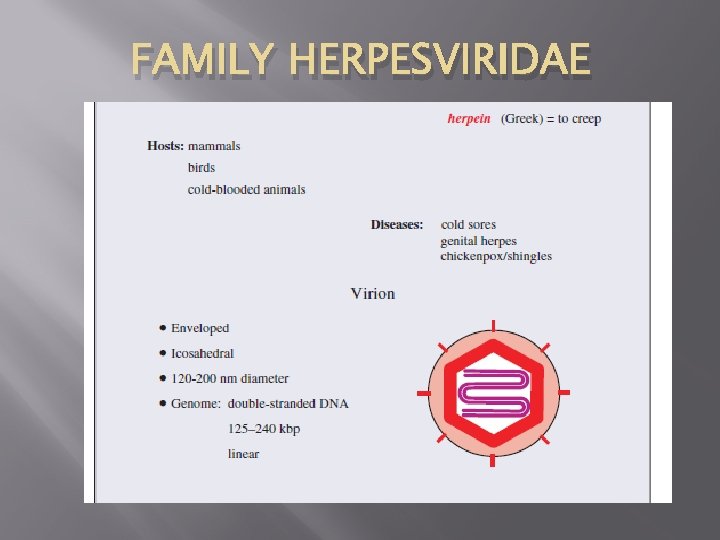 FAMILY HERPESVIRIDAE

herpein (Greek) = to creep

Hosts: mammals
birds
cold-blooded animals

Diseases: cold sores
genital herpes
chickenpox/shingles

Virion

• Enveloped
• Icosahedral
• 120-200 nm diameter
• Genome: double-stranded DNA
125–240 kbp
linear